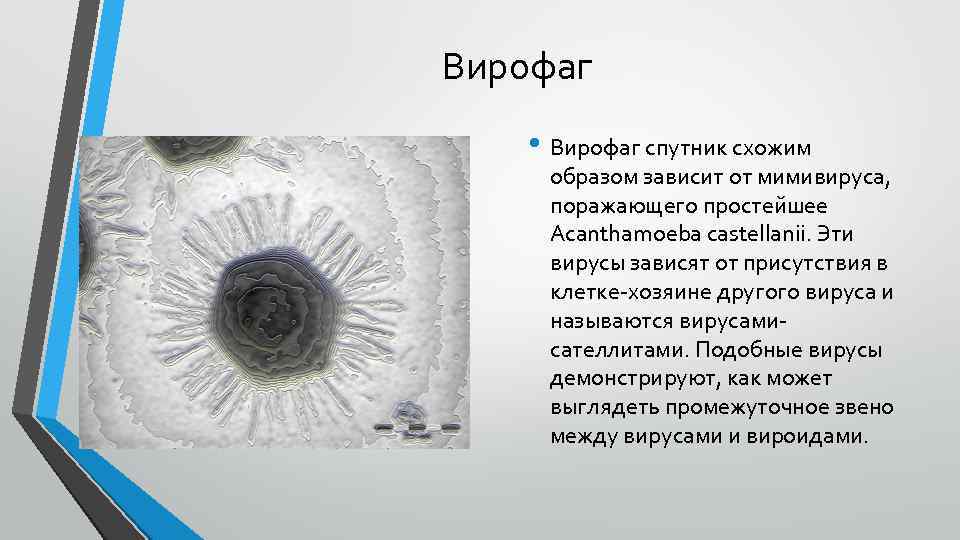 Вирофаг

• Вирофаг спутник схожим образом зависит от мимивируса, поражающего простейшее Acanthamoeba castellanii. Эти вирусы зависят от присутствия в клетке-хозяине другого вируса и называются вирусами-сателлитами. Подобные вирусы демонстрируют, как может выглядеть промежуточное звено между вирусами и вироидами.